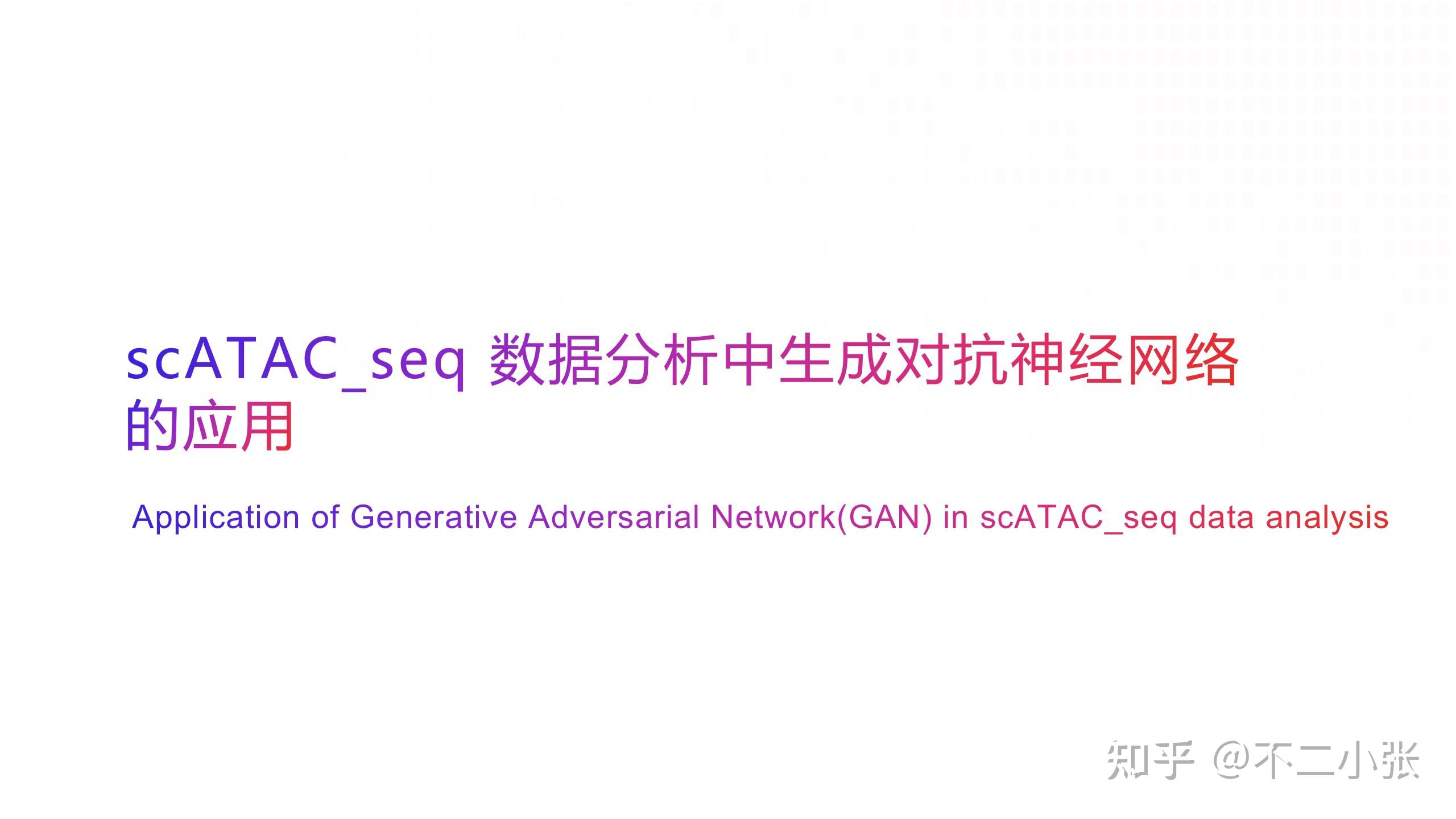 scATAC_seq 数据分析中生成对抗神经网络的应用

Application of Generative Adversarial Network(GAN) in scATAC_seq data analysis

知乎 @不二小张